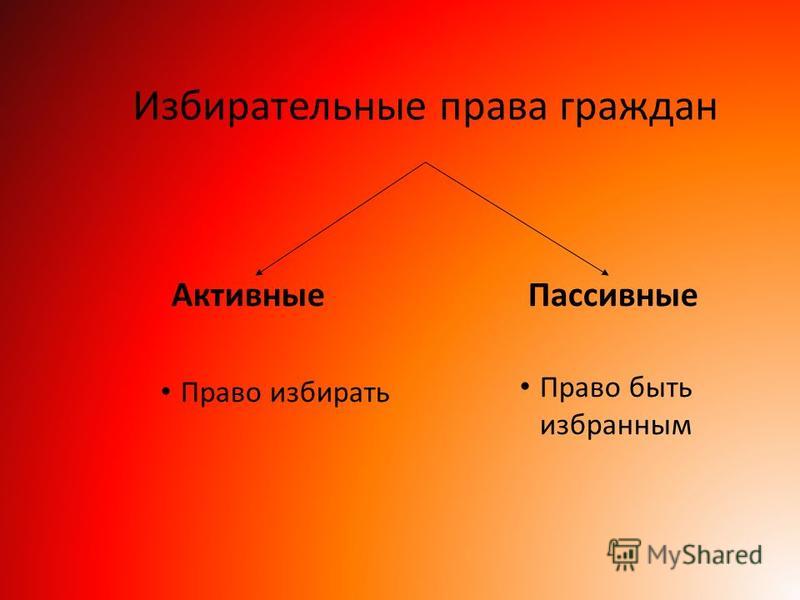 Избирательные права граждан

Активные

• Право избирать

Пассивные

• Право быть избранным

MyShared